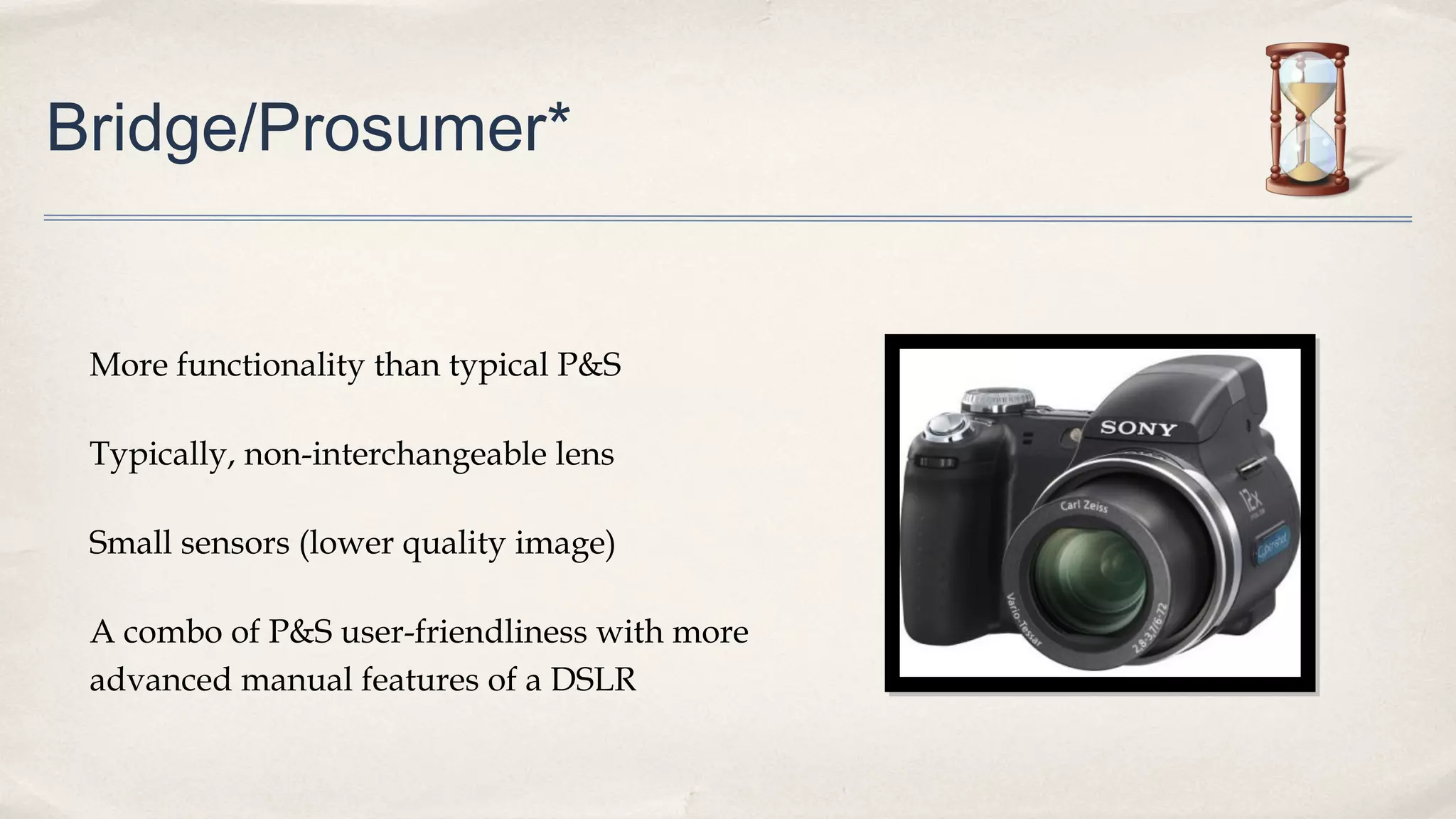 Bridge/Prosumer*

More functionality than typical P&S

Typically, non-interchangeable lens

Small sensors (lower quality image)

A combo of P&S user-friendliness with more advanced manual features of a DSLR

SONY

Carl Zeiss

Vario-Tessar

2.8-3.7/6-72

12x

Cyber-shot